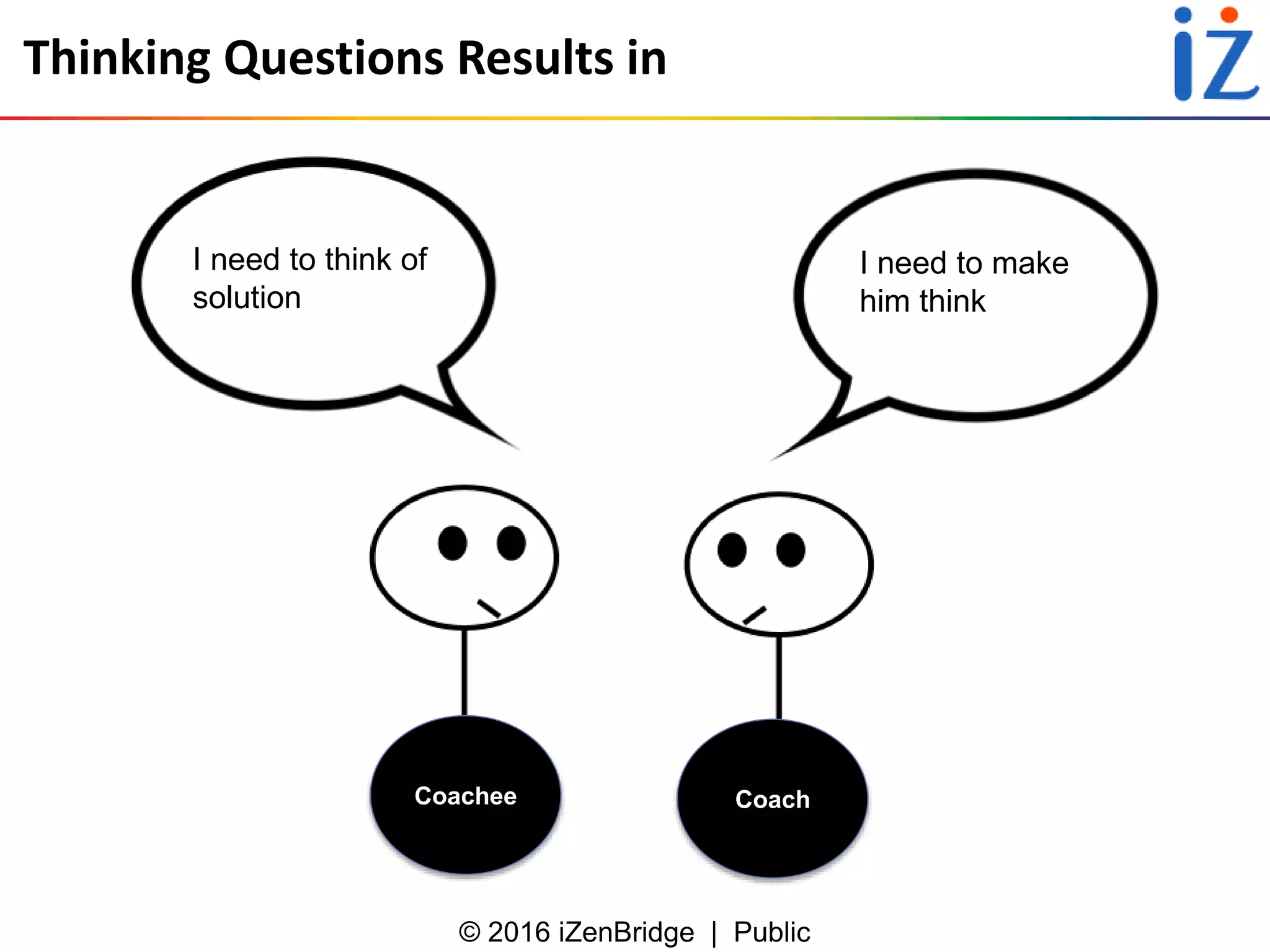 Thinking Questions Results in

iZ

I need to think of solution

I need to make him think

Coachee

Coach

© 2016 iZenBridge | Public